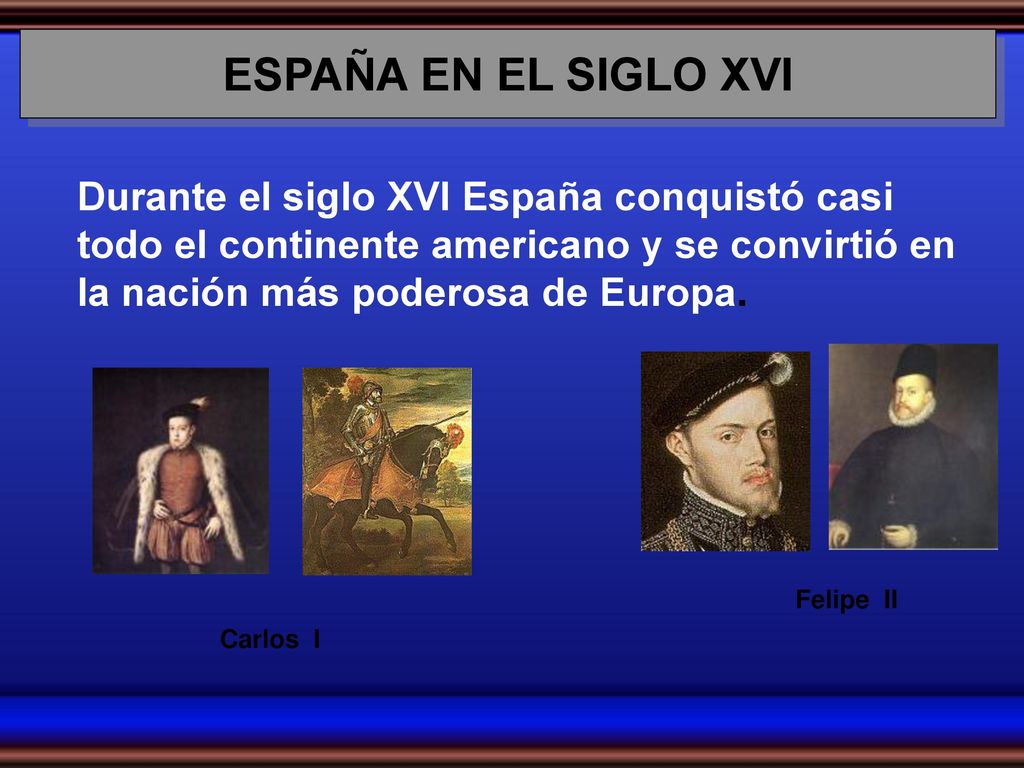 ESPAÑA EN EL SIGLO XVI

Durante el siglo XVI España conquistó casi todo el continente americano y se convirtió en la nación más poderosa de Europa.

Felipe II

Carlos I